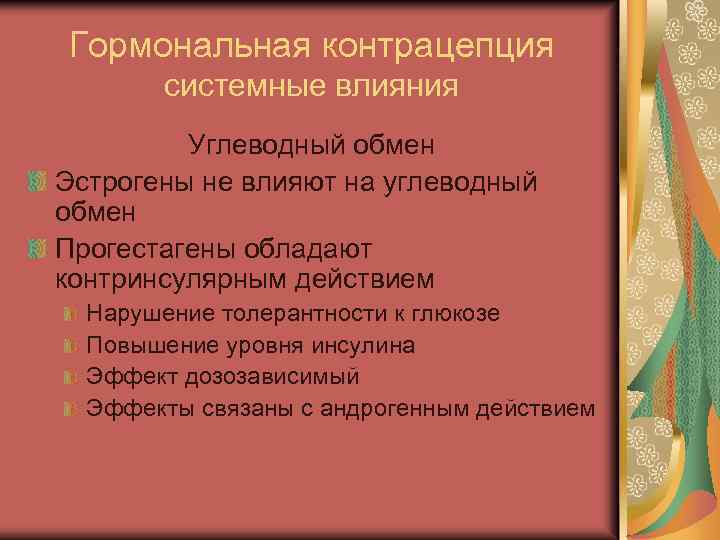 Гормональная контрацепция
системные влияния

Углеводный обмен

Эстрогены не влияют на углеводный обмен

Прогестагены обладают контринсулярным действием

Нарушение толерантности к глюкозе

Повышение уровня инсулина

Эффект дозозависимый

Эффекты связаны с андрогенным действием